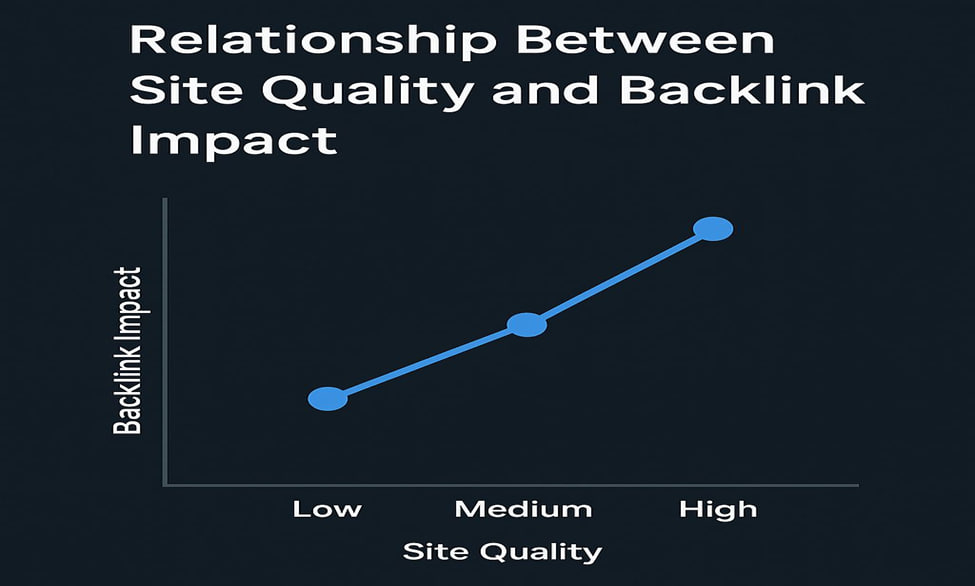 Relationship Between Site Quality and Backlink Impact

Backlink Impact

Low
Medium
High

Site Quality